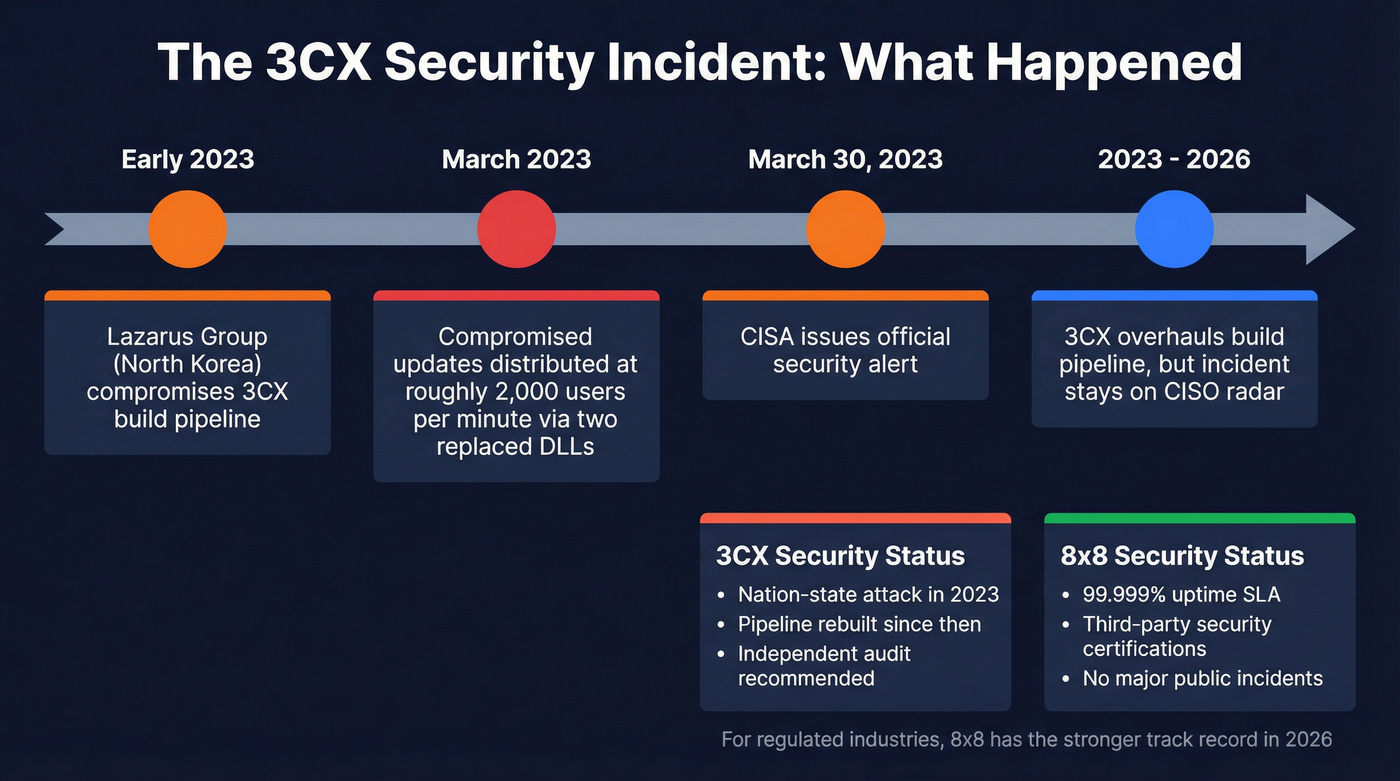 The 3CX Security Incident: What Happened

Early 2023

Lazarus Group (North Korea) compromises 3CX build pipeline

March 2023

Compromised updates distributed at roughly 2,000 users per minute via two replaced DLLs

March 30, 2023

CISA issues official security alert

2023 - 2026

3CX overhauls build pipeline, but incident stays on CISO radar

3CX Security Status
• Nation-state attack in 2023
• Pipeline rebuilt since then
• Independent audit recommended

8x8 Security Status
• 99.999% uptime SLA
• Third-party security certifications
• No major public incidents

For regulated industries, 8x8 has the stronger track record in 2026